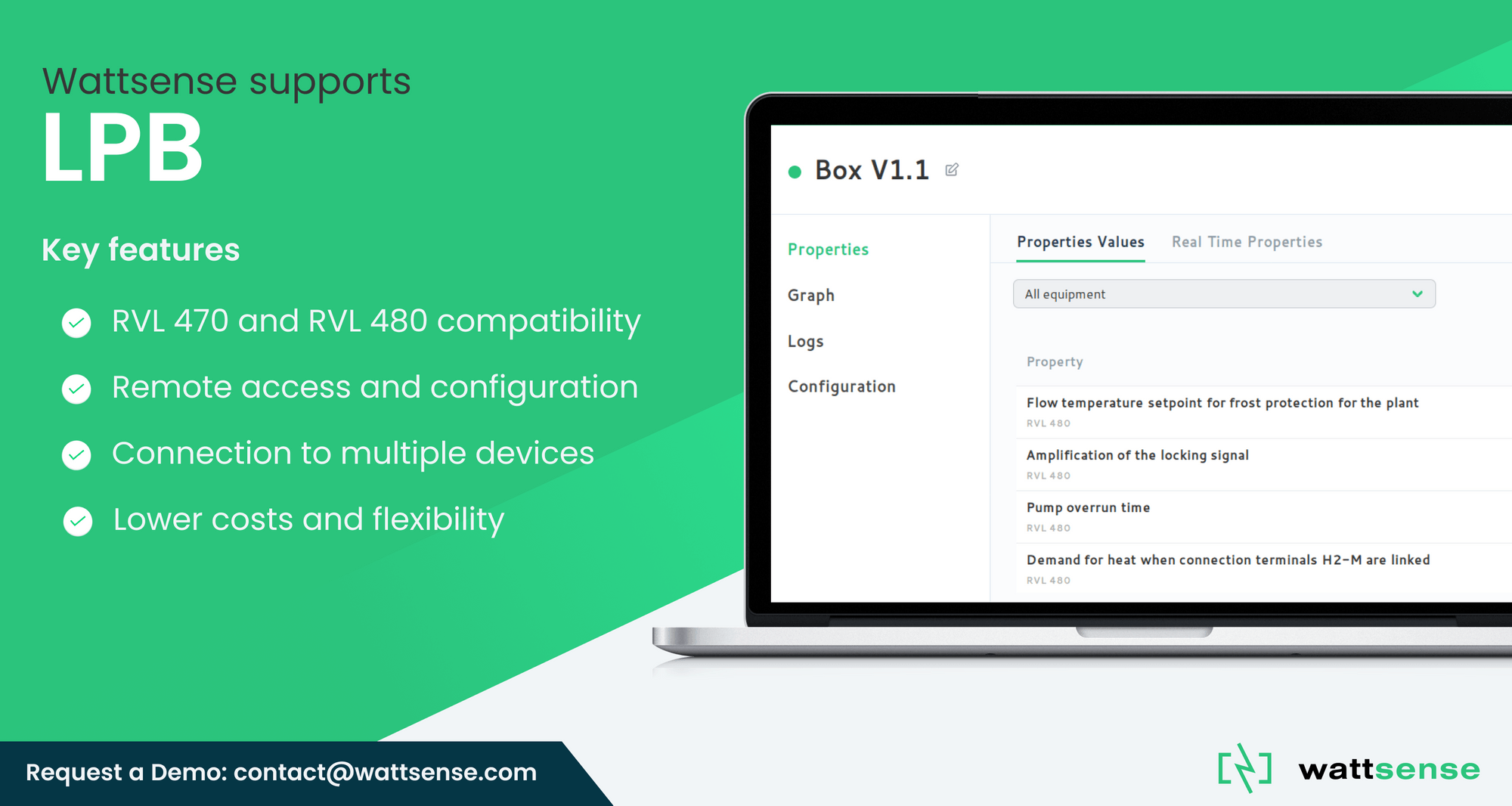 Wattsense supports
LPB

Key features

RVL 470 and RVL 480 compatibility

Remote access and configuration

Connection to multiple devices

Lower costs and flexibility

Box V1.1

Properties
Graph
Logs
Configuration

Properties Values
Real Time Properties

All equipment

Property

Flow temperature setpoint for frost protection for the plant
RVL 480

Amplification of the locking signal
RVL 480

Pump overrun time
RVL 480

Demand for heat when connection terminals H2-M are linked
RVL 480

Request a Demo: contact@wattsense.com

wattsense